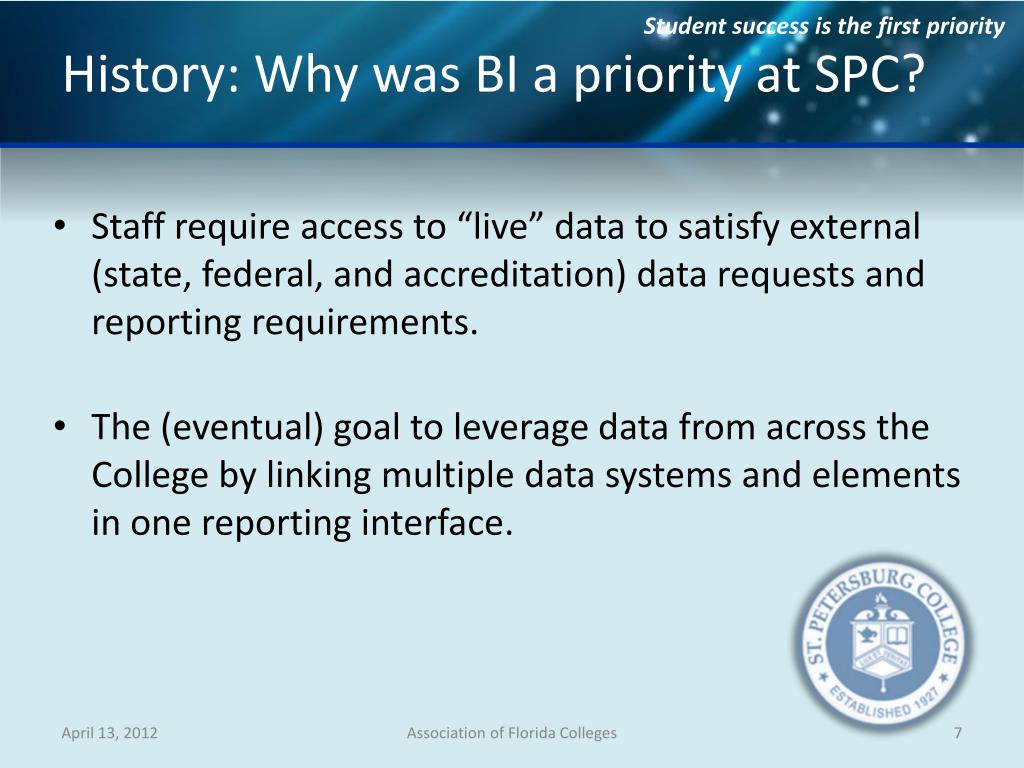 Student success is the first priority

History: Why was BI a priority at SPC?

• Staff require access to “live” data to satisfy external (state, federal, and accreditation) data requests and reporting requirements.

• The (eventual) goal to leverage data from across the College by linking multiple data systems and elements in one reporting interface.

ST. PETERSBURG COLLEGE
ESTABLISHED 1927

April 13, 2012

Association of Florida Colleges

7